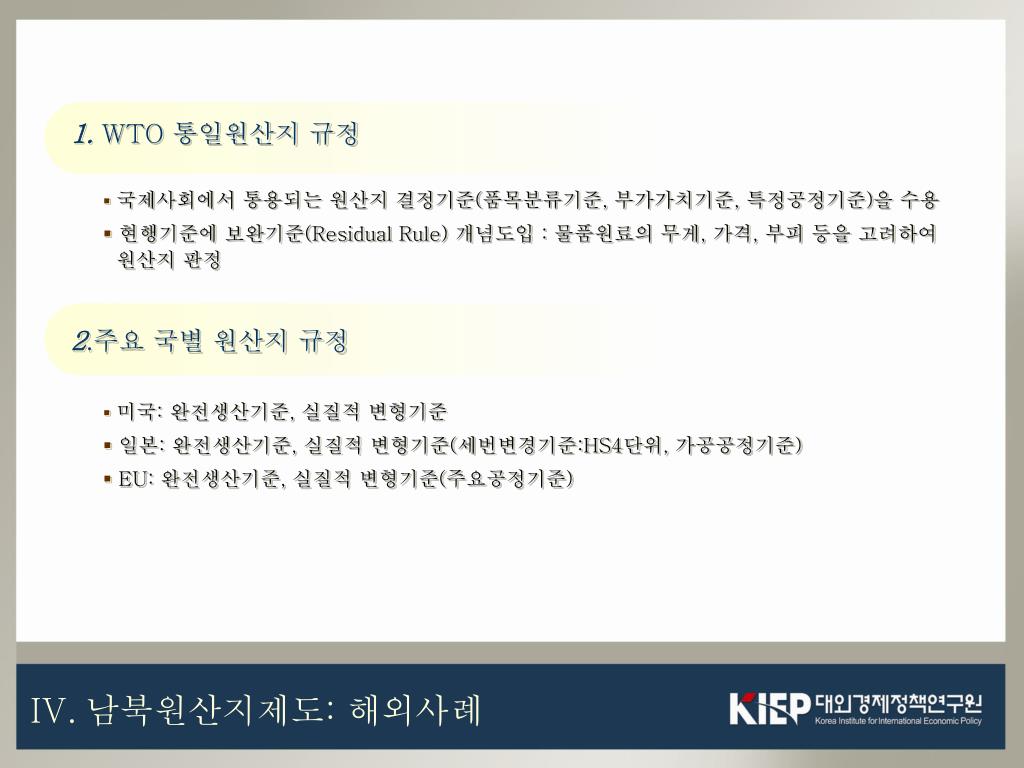 1. WTO 통일원산지 규정

▪ 국제사회에서 통용되는 원산지 결정기준(품목분류기준, 부가가치기준, 특정공정기준)을 수용
▪ 현행기준에 보완기준(Residual Rule) 개념도입 : 물품원료의 무게, 가격, 부피 등을 고려하여 원산지 판정

2.주요 국별 원산지 규정

▪ 미국: 완전생산기준, 실질적 변형기준
▪ 일본: 완전생산기준, 실질적 변형기준(세번변경기준:HS4단위, 가공공정기준)
▪ EU: 완전생산기준, 실질적 변형기준(주요공정기준)

IV. 남북원산지제도: 해외사례

KIEP 대외경제정책연구원
Korea Institute for International Economic Policy